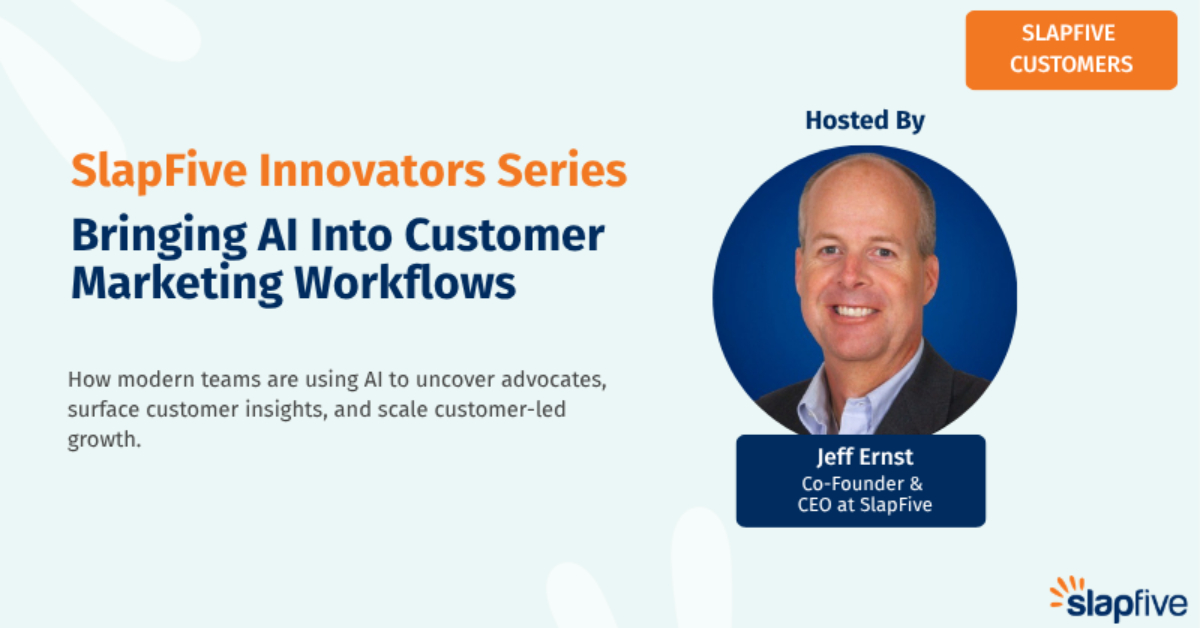 SLAPFIVE CUSTOMERS

SlapFive Innovators Series

Bringing AI Into Customer Marketing Workflows

How modern teams are using AI to uncover advocates, surface customer insights, and scale customer-led growth.

Hosted By

Jeff Ernst
Co-Founder & CEO at SlapFive

slapfive